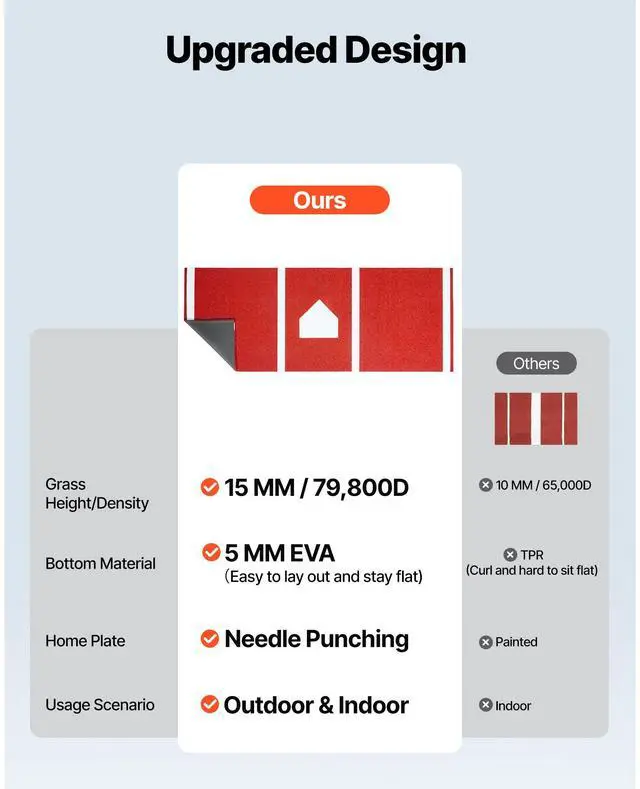 Upgraded Design

|  | Ours | Others |
|---|---|---|
| Grass Height/Density | 15 MM / 79,800D | 10 MM / 65,000D |
| Bottom Material | 5 MM EVA (Easy to lay out and stay flat) | TPR (Curl and hard to sit flat) |
| Home Plate | Needle Punching | Painted |
| Usage Scenario | Outdoor & Indoor | Indoor |